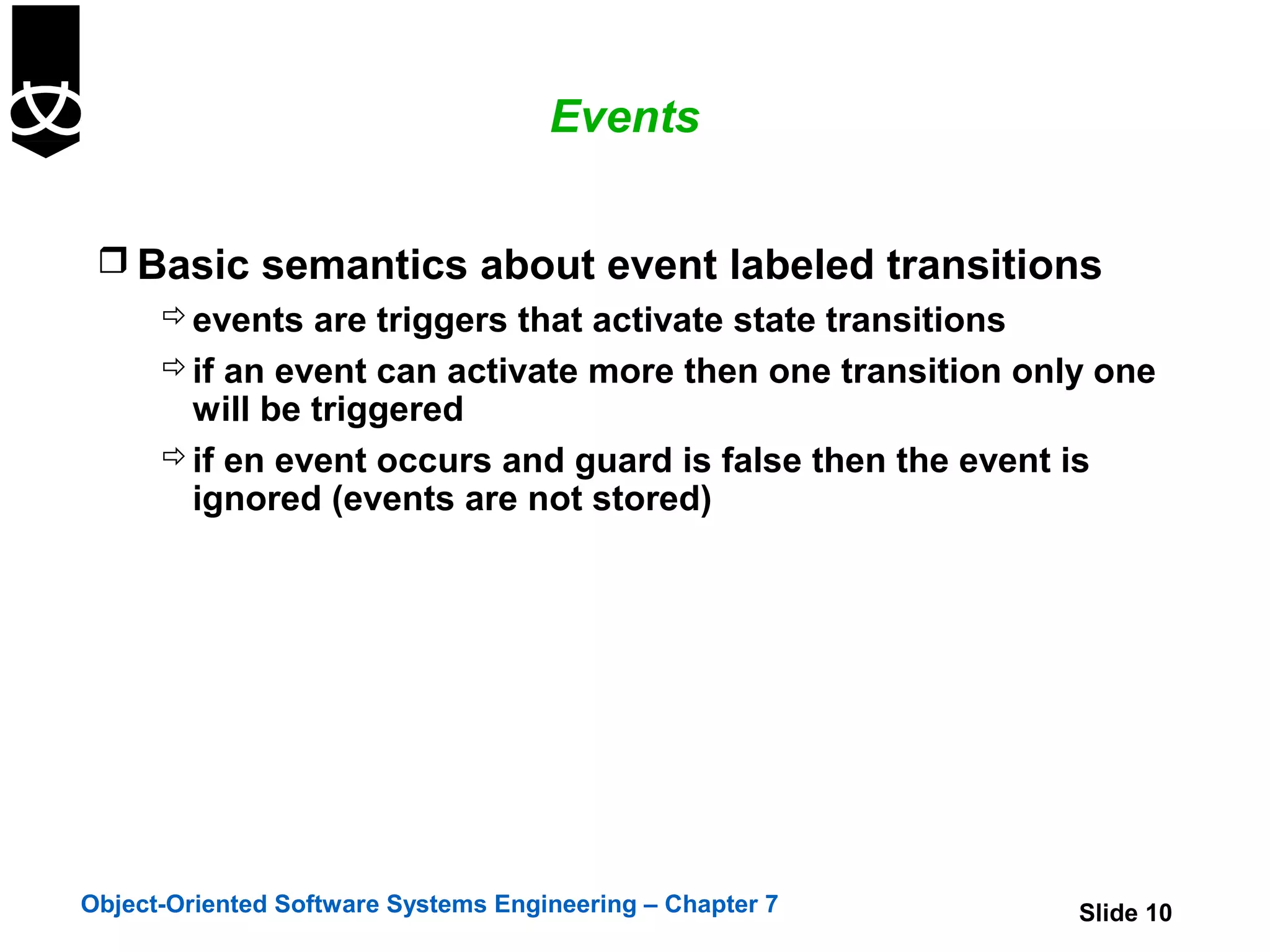 Events

❒ Basic semantics about event labeled transitions

⇨ events are triggers that activate state transitions

⇨ if an event can activate more then one transition only one will be triggered

⇨ if en event occurs and guard is false then the event is ignored (events are not stored)

Object-Oriented Software Systems Engineering – Chapter 7

Slide 10